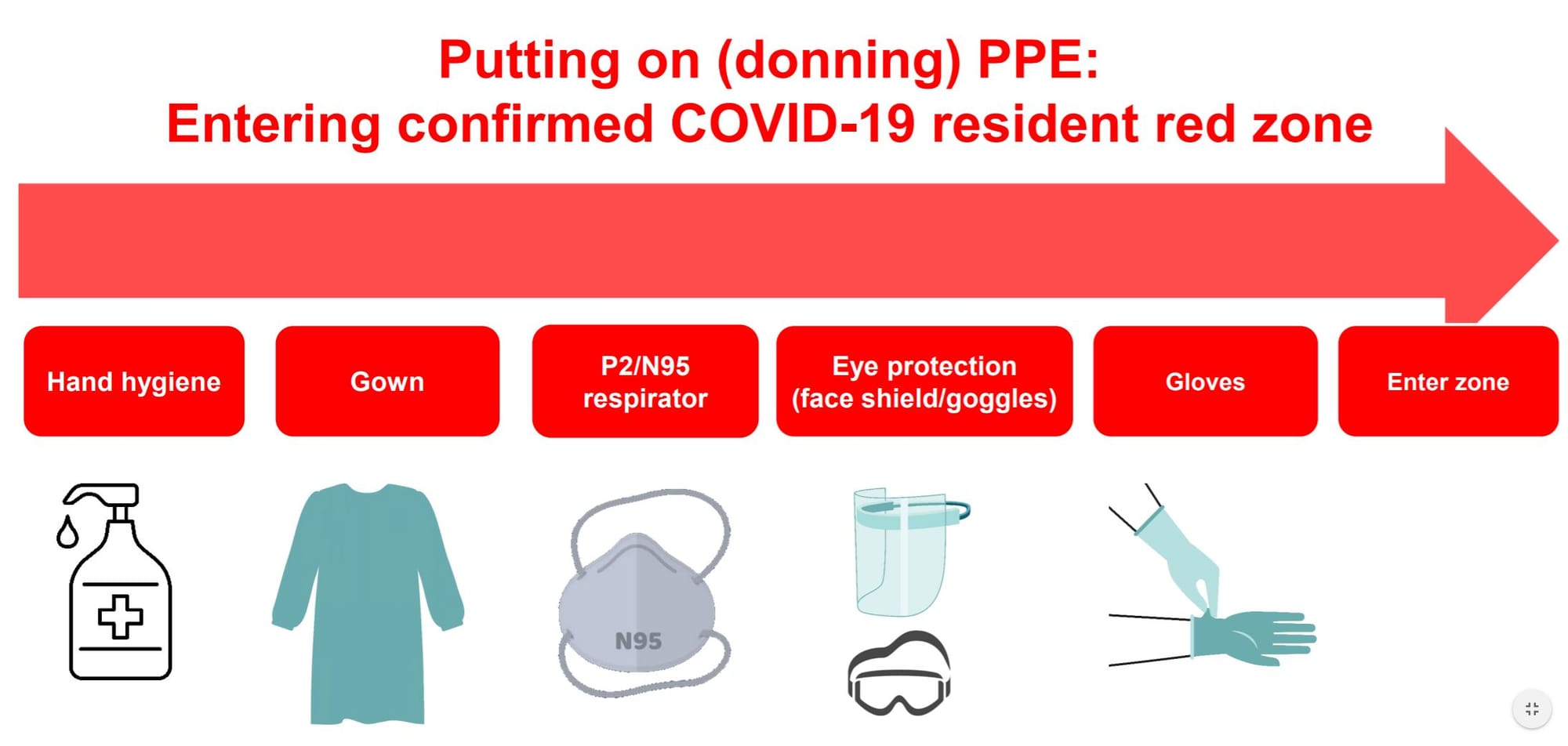 Putting on (donning) PPE:
Entering confirmed COVID-19 resident red zone

Hand hygiene

Gown

P2/N95 respirator

Eye protection (face shield/goggles)

Gloves

Enter zone

N95